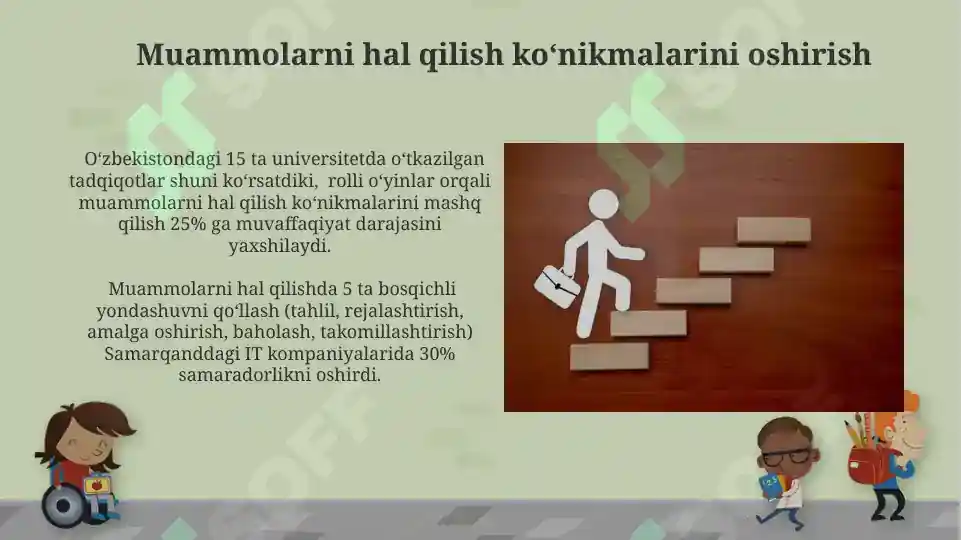 Muammolarni hal qilish ko‘nikmalarini oshirish

O‘zbekistondagi 15 ta universitetda o‘tkazilgan tadqiqotlar shuni ko‘rsatdiki, rolli o‘yinlar orqali muammolarni hal qilish ko‘nikmalarini mashq qilish 25% ga muvaffaqiyat darajasini yaxshilaydi.

Muammolarni hal qilishda 5 ta bosqichli yondashuvni qo‘llash (tahlil, rejalashtirish, amalga oshirish, baholash, takomillashtirish) Samarqanddagi IT kompaniyalarida 30% samaradorlikni oshirdi.